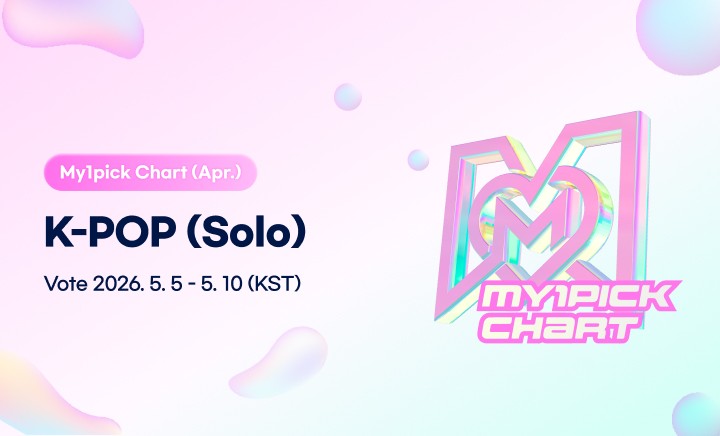 My1pick Chart (Apr.)

K-POP (Solo)

Vote 2026. 5. 5 - 5. 10 (KST)

M

MY1PICK CHART